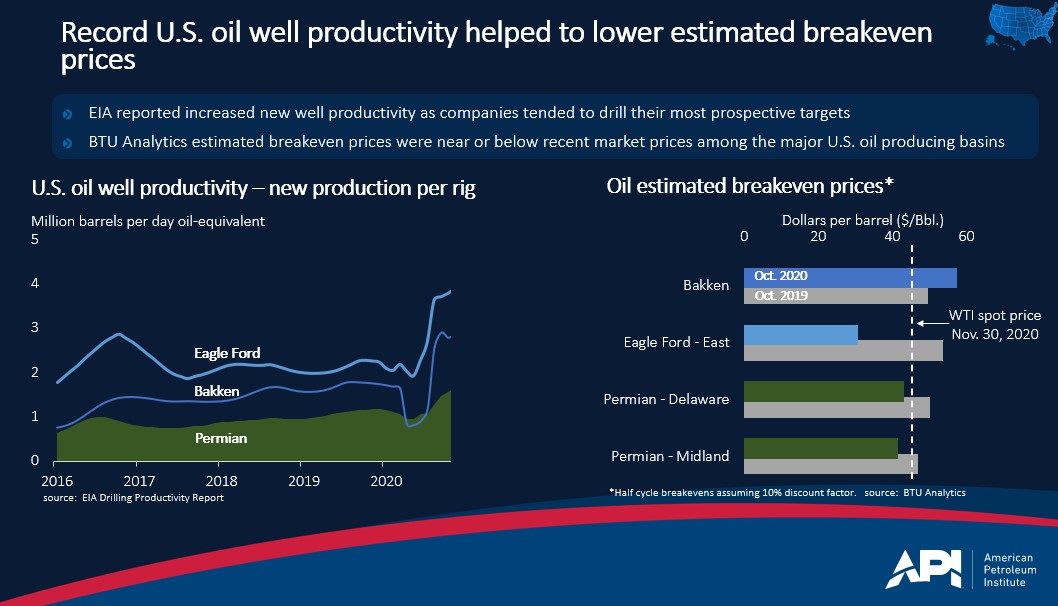 Record U.S. oil well productivity helped to lower estimated breakeven prices

EIA reported increased new well productivity as companies tended to drill their most prospective targets

BTU Analytics estimated breakeven prices were near or below recent market prices among the major U.S. oil producing basins

U.S. oil well productivity – new production per rig

Million barrels per day oil-equivalent

5
4
3
2
1
0

Eagle Ford
Bakken
Permian

2016 2017 2018 2019 2020

source: EIA Drilling Productivity Report

Oil estimated breakeven prices*

Dollars per barrel ($/Bbl.)

0 20 40 60

Bakken
Oct. 2020
Oct. 2019

WTI spot price Nov. 30, 2020

Eagle Ford - East

Permian - Delaware

Permian - Midland

*Half cycle breakevens assuming 10% discount factor. source: BTU Analytics

API American Petroleum Institute